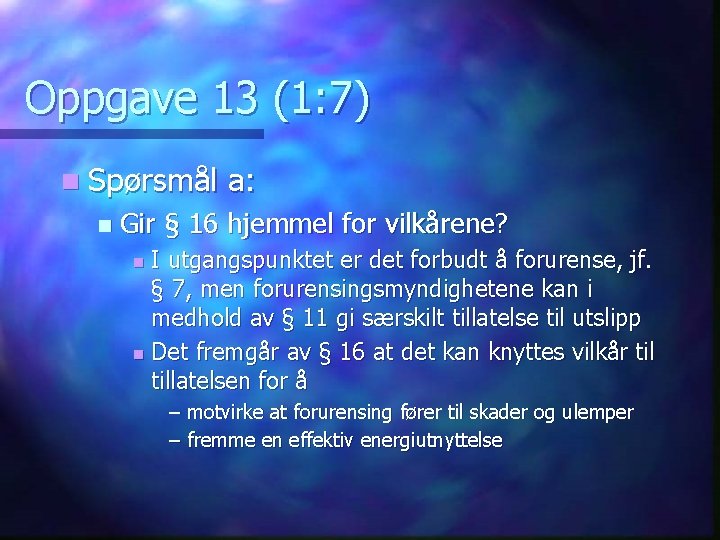 Oppgave 13 (1:7)

Spørsmål a:

Gir § 16 hjemmel for vilkårene?

I utgangspunktet er det forbudt å forurense, jf. § 7, men forurensingsmyndighetene kan i medhold av § 11 gi særskilt tillatelse til utslipp

Det fremgår av § 16 at det kan knyttes vilkår til tillatelsen for å

– motvirke at forurensing fører til skader og ulemper

– fremme en effektiv energiutnyttelse